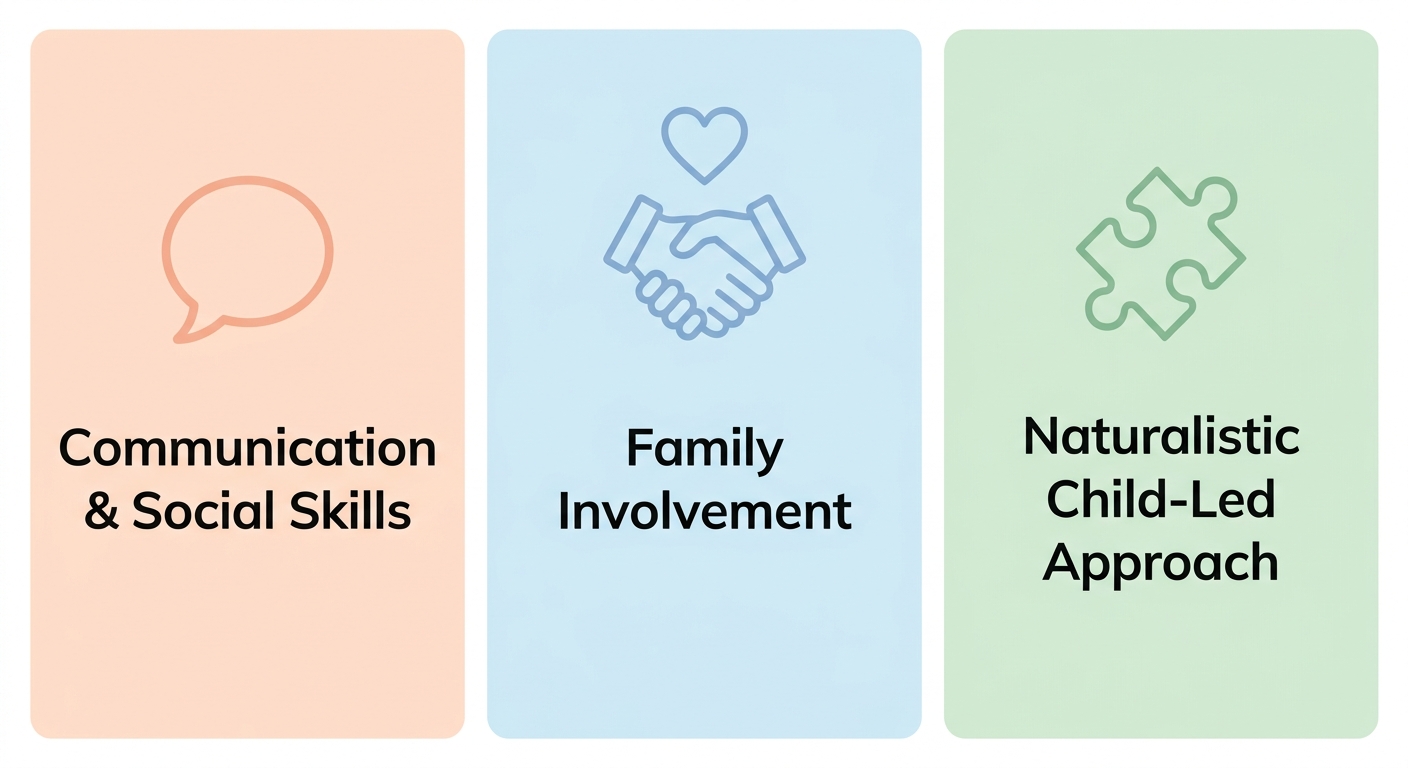 Communication & Social Skills

Family Involvement

Naturalistic Child-Led Approach